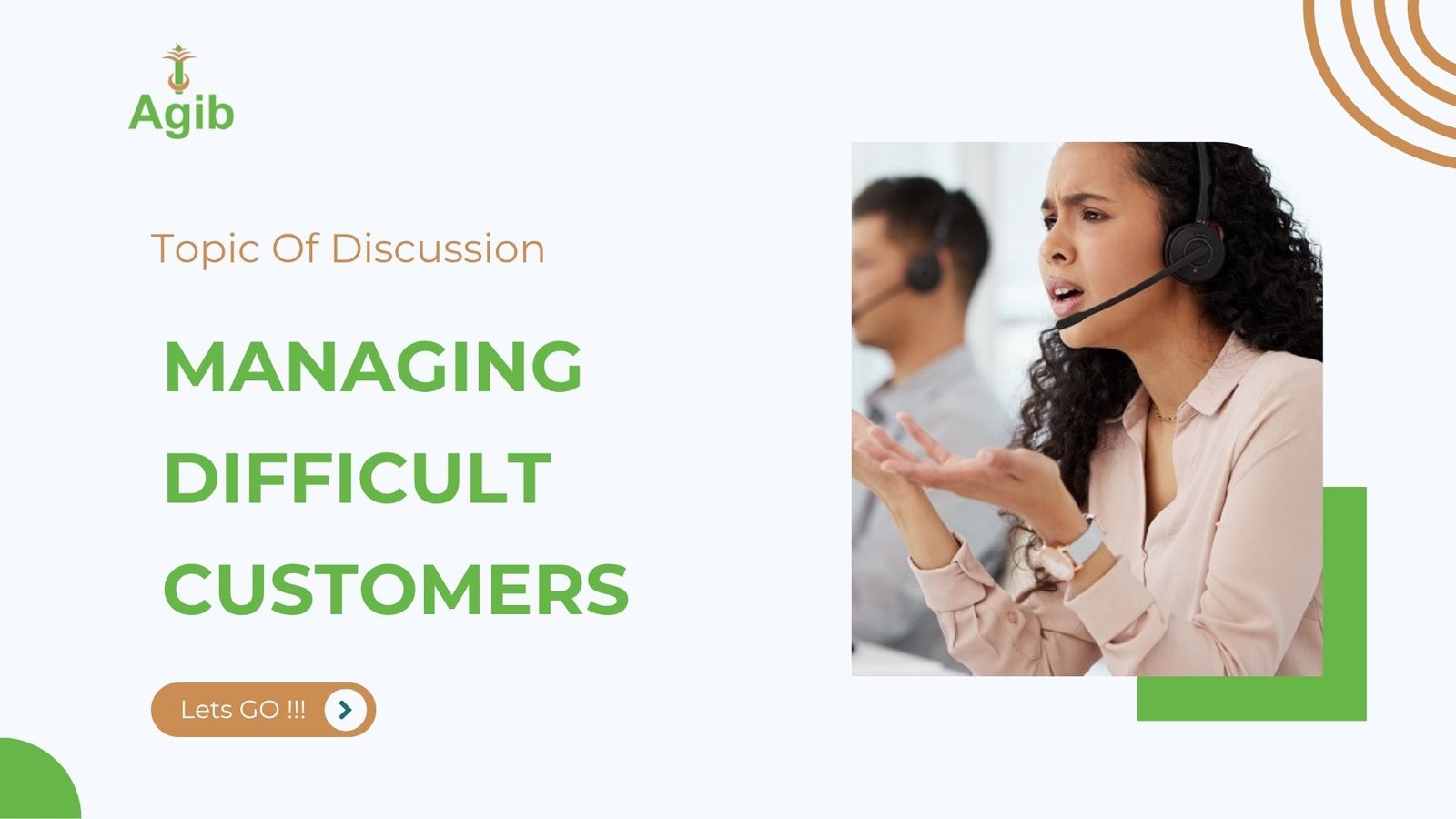 Agib

Topic Of Discussion

MANAGING DIFFICULT CUSTOMERS

Lets GO !!!